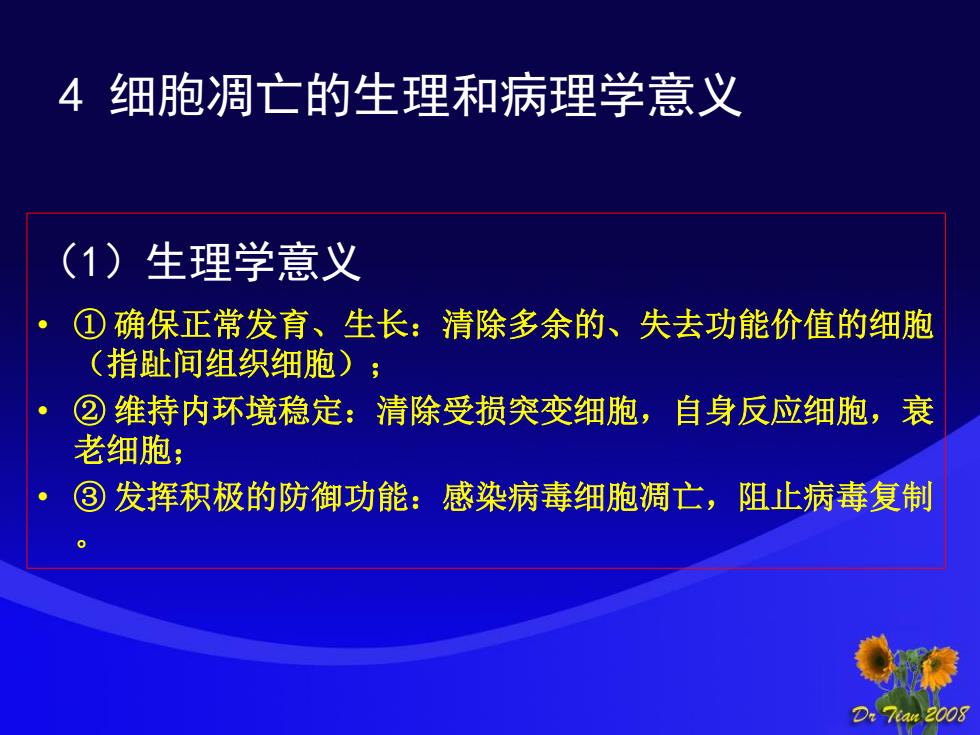 4 细胞凋亡的生理和病理学意义

（1）生理学意义

• ① 确保正常发育、生长：清除多余的、失去功能价值的细胞（指趾间组织细胞）；

• ② 维持内环境稳定：清除受损突变细胞，自身反应细胞，衰老细胞；

• ③ 发挥积极的防御功能：感染病毒细胞凋亡，阻止病毒复制。

Dr Tian 2008